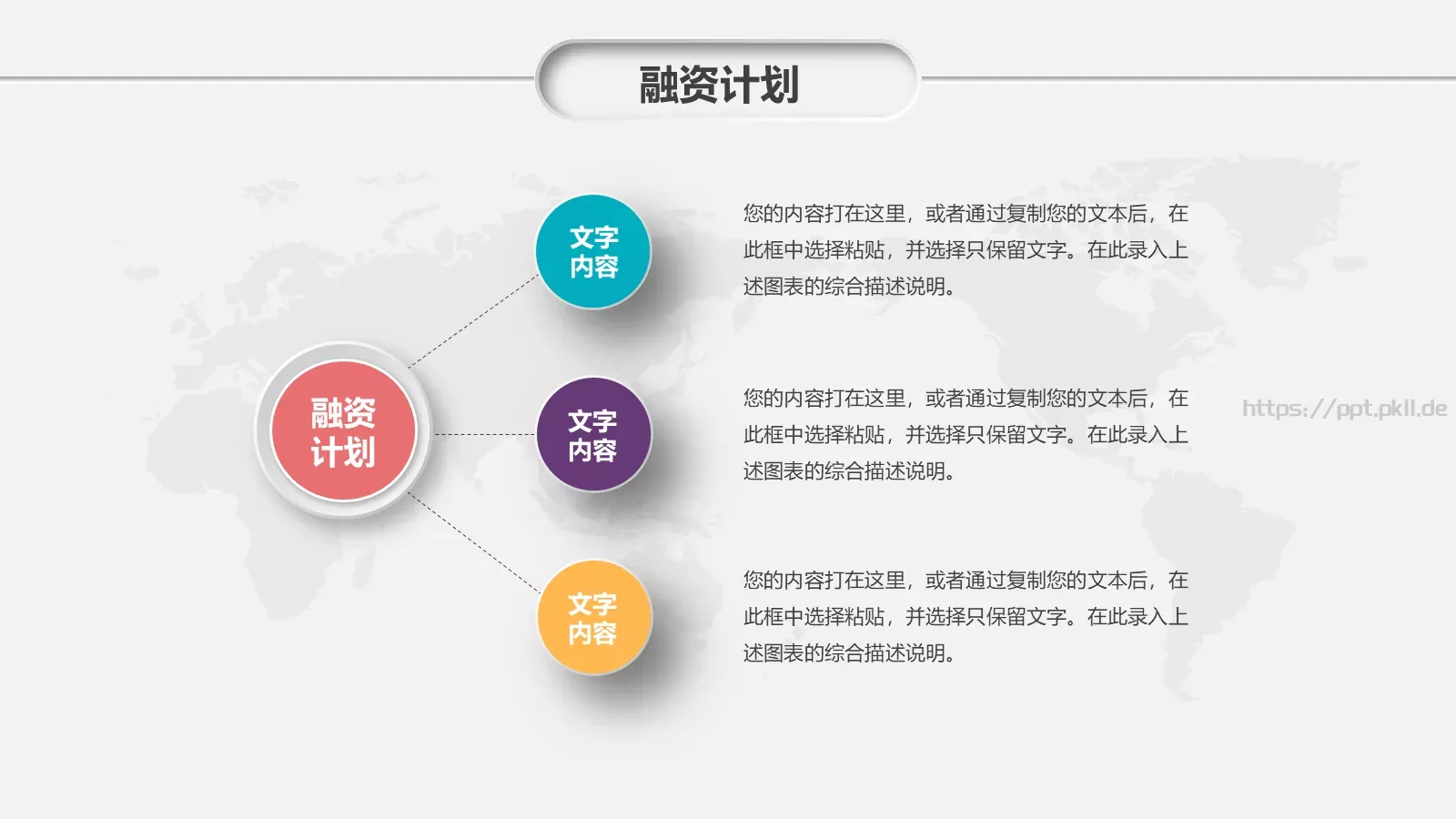 融资计划

融资计划

文字内容

您的内容打在这里，或者通过复制您的文本后，在此框中选择粘贴，并选择只保留文字。在此录入上述图表的综合描述说明。

文字内容

您的内容打在这里，或者通过复制您的文本后，在此框中选择粘贴，并选择只保留文字。在此录入上述图表的综合描述说明。

https://ppt.pkll.de

文字内容

您的内容打在这里，或者通过复制您的文本后，在此框中选择粘贴，并选择只保留文字。在此录入上述图表的综合描述说明。